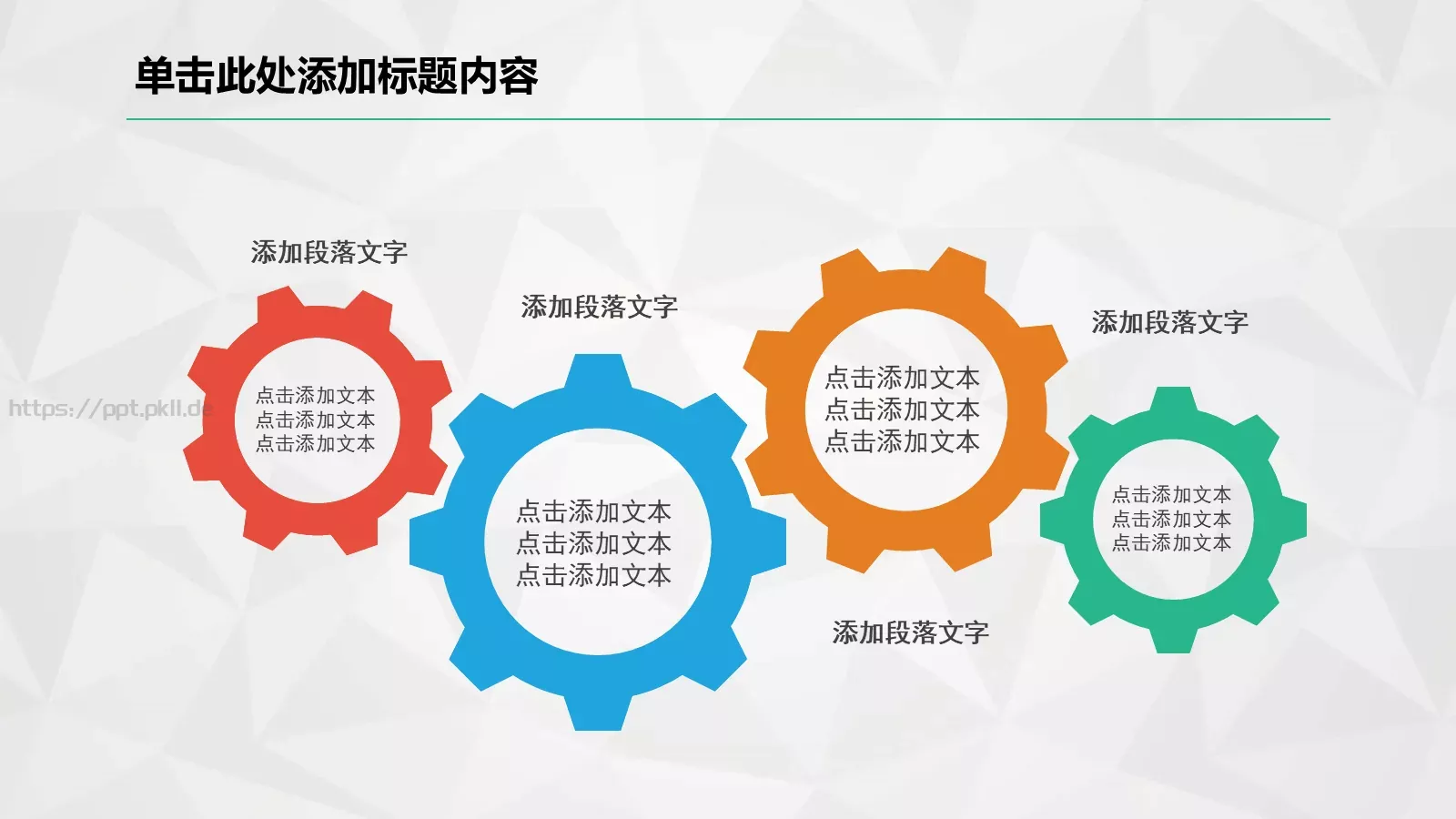 单击此处添加标题内容

添加段落文字

点击添加文本
点击添加文本
点击添加文本

https://ppt.pkll.de

添加段落文字

点击添加文本
点击添加文本
点击添加文本

点击添加文本
点击添加文本
点击添加文本

添加段落文字

添加段落文字

点击添加文本
点击添加文本
点击添加文本